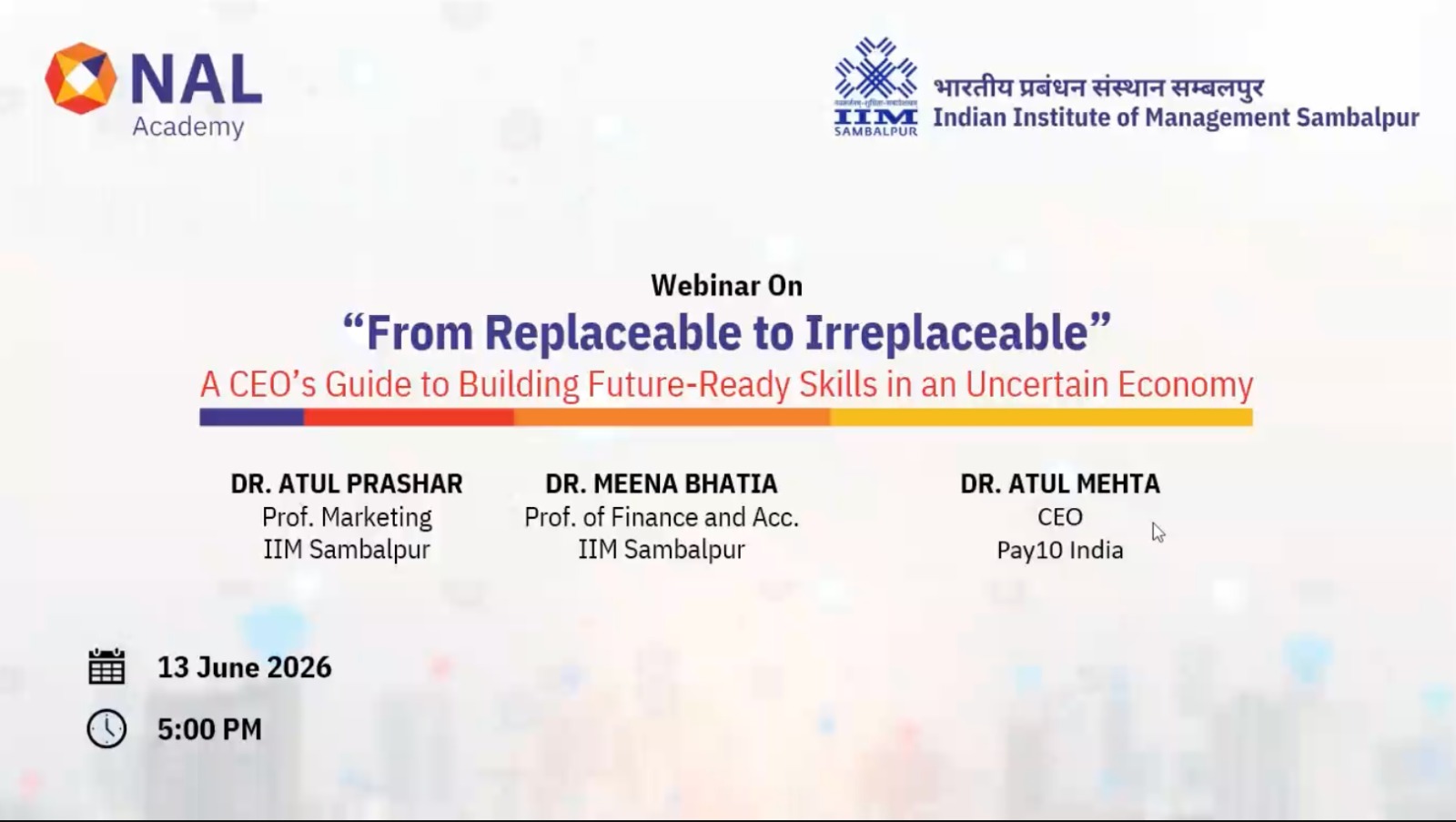 NAL
Academy

IIM
SAMBALPUR
भारतीय प्रबंधन संस्थान सम्बलपुर
Indian Institute of Management Sambalpur

Webinar On
“From Replaceable to Irreplaceable”
A CEO’s Guide to Building Future-Ready Skills in an Uncertain Economy

DR. ATUL PRASHAR
Prof. Marketing
IIM Sambalpur

DR. MEENA BHATIA
Prof. of Finance and Acc.
IIM Sambalpur

DR. ATUL MEHTA
CEO
Pay10 India

13 June 2026

5:00 PM